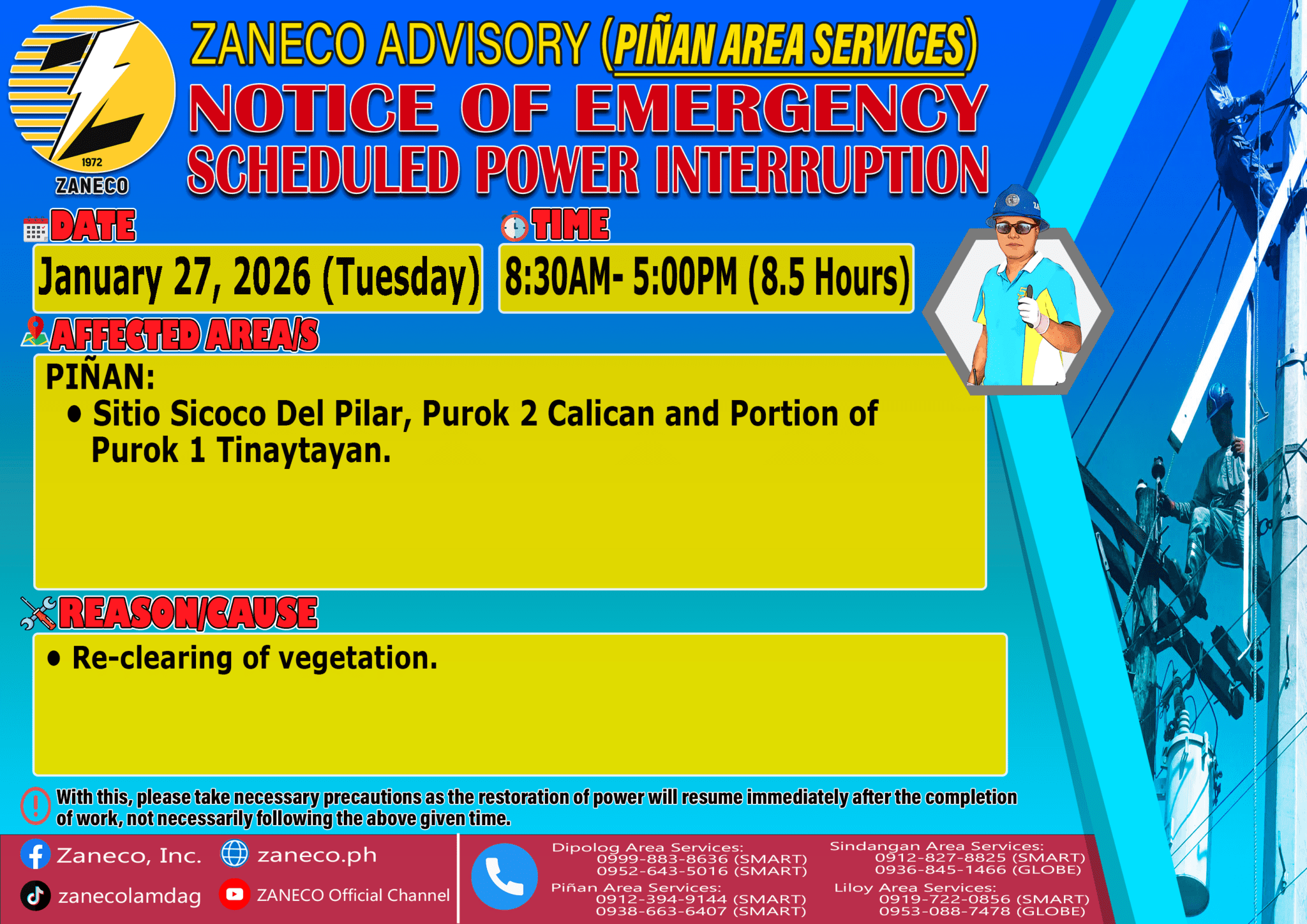 1972
ZANECO

ZANECO ADVISORY (PIÑAN AREA SERVICES)
NOTICE OF EMERGENCY
SCHEDULED POWER INTERRUPTION

DATE
January 27, 2026 (Tuesday)

TIME
8:30AM- 5:00PM (8.5 Hours)

AFFECTED AREA/S
PIÑAN:
• Sitio Sicoco Del Pilar, Purok 2 Calican and Portion of Purok 1 Tinaytayan.

REASON/CAUSE
• Re-clearing of vegetation.

With this, please take necessary precautions as the restoration of power will resume immediately after the completion of work, not necessarily following the above given time.

Zaneco, Inc.
zaneco.ph
zanecolamdag
ZANECO Official Channel

Dipolog Area Services:
0999-883-8636 (SMART)
0952-643-5016 (SMART)
Piñan Area Services:
0912-394-9144 (SMART)
0938-663-6407 (SMART)

Sindangan Area Services:
0912-827-8825 (SMART)
0936-845-1466 (GLOBE)
Liloy Area Services:
0919-722-0856 (SMART)
0953-088-7478 (GLOBE)